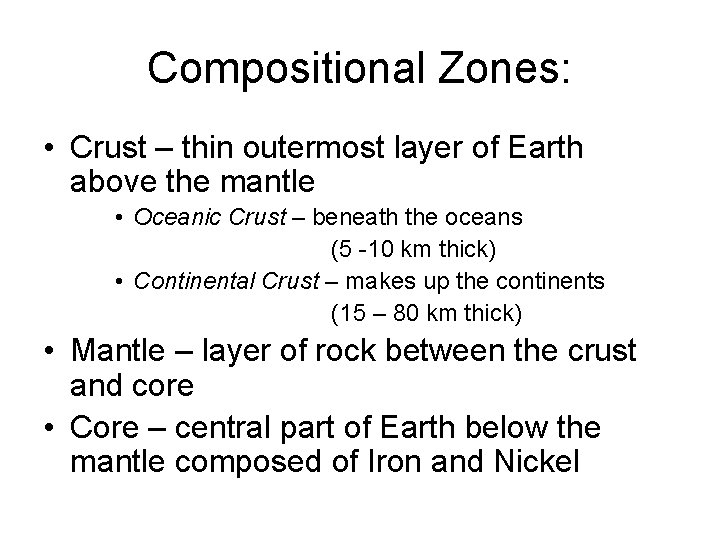 Compositional Zones:

• Crust – thin outermost layer of Earth above the mantle
  • Oceanic Crust – beneath the oceans (5 -10 km thick)
  • Continental Crust – makes up the continents (15 – 80 km thick)
• Mantle – layer of rock between the crust and core
• Core – central part of Earth below the mantle composed of Iron and Nickel